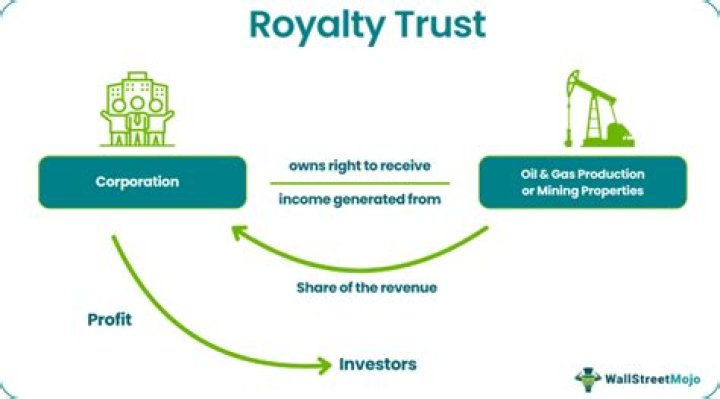 Royalty Trust

Corporation

owns right to receive

income generated from

Oil & Gas Production or Mining Properties

Share of the revenue

Profit

Investors

WallStreetMojo